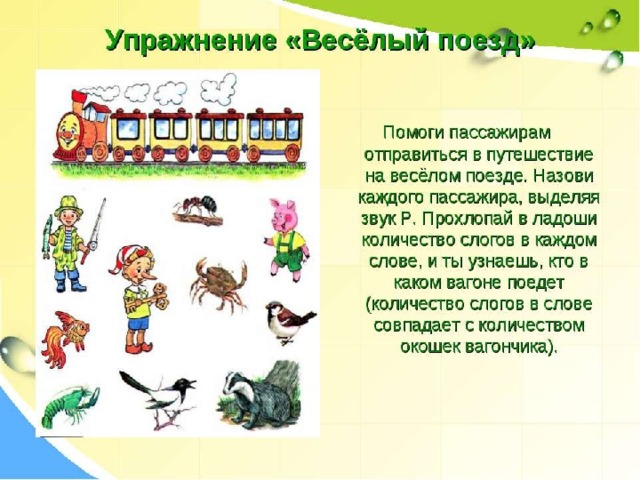 Упражнение «Весёлый поезд»

Помоги пассажирам отправиться в путешествие на весёлом поезде. Назови каждого пассажира, выделяя звук Р. Прохлопай в ладоши количество слогов в каждом слове, и ты узнаешь, кто в каком вагоне поедет (количество слогов в слове совпадает с количеством окошек вагончика).